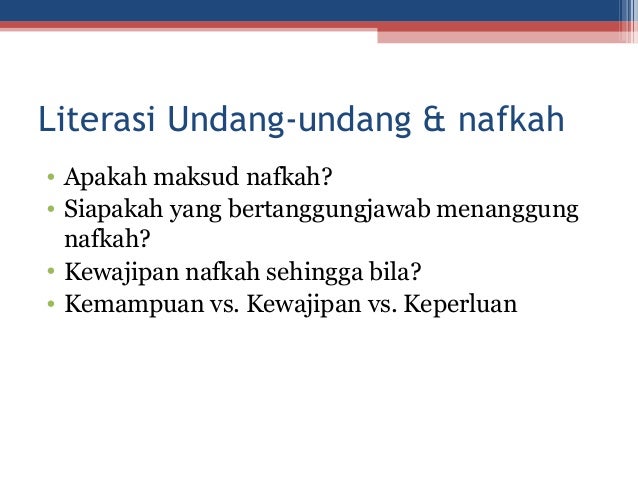 Literasi Undang-undang & nafkah

• Apakah maksud nafkah?
• Siapakah yang bertanggungjawab menanggung nafkah?
• Kewajipan nafkah sehingga bila?
• Kemampuan vs. Kewajipan vs. Keperluan